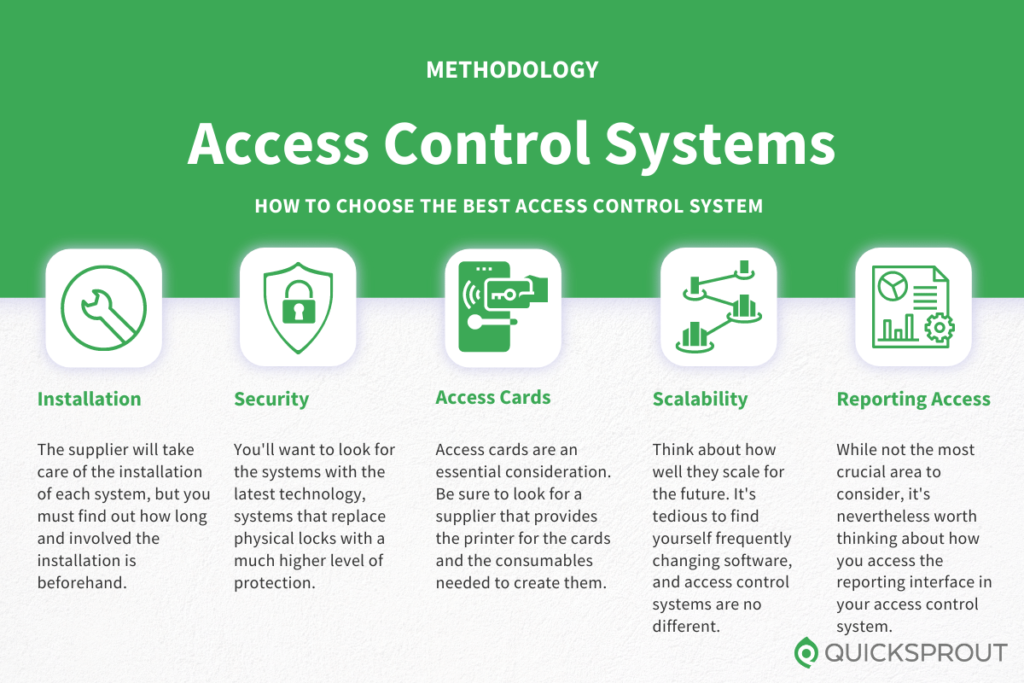 METHODOLOGY

Access Control Systems

HOW TO CHOOSE THE BEST ACCESS CONTROL SYSTEM

Installation

The supplier will take care of the installation of each system, but you must find out how long and involved the installation is beforehand.

Security

You'll want to look for the systems with the latest technology, systems that replace physical locks with a much higher level of protection.

Access Cards

Access cards are an essential consideration. Be sure to look for a supplier that provides the printer for the cards and the consumables needed to create them.

Scalability

Think about how well they scale for the future. It's tedious to find yourself frequently changing software, and access control systems are no different.

Reporting Access

While not the most crucial area to consider, it's nevertheless worth thinking about how you access the reporting interface in your access control system.

QUICKSPROUT